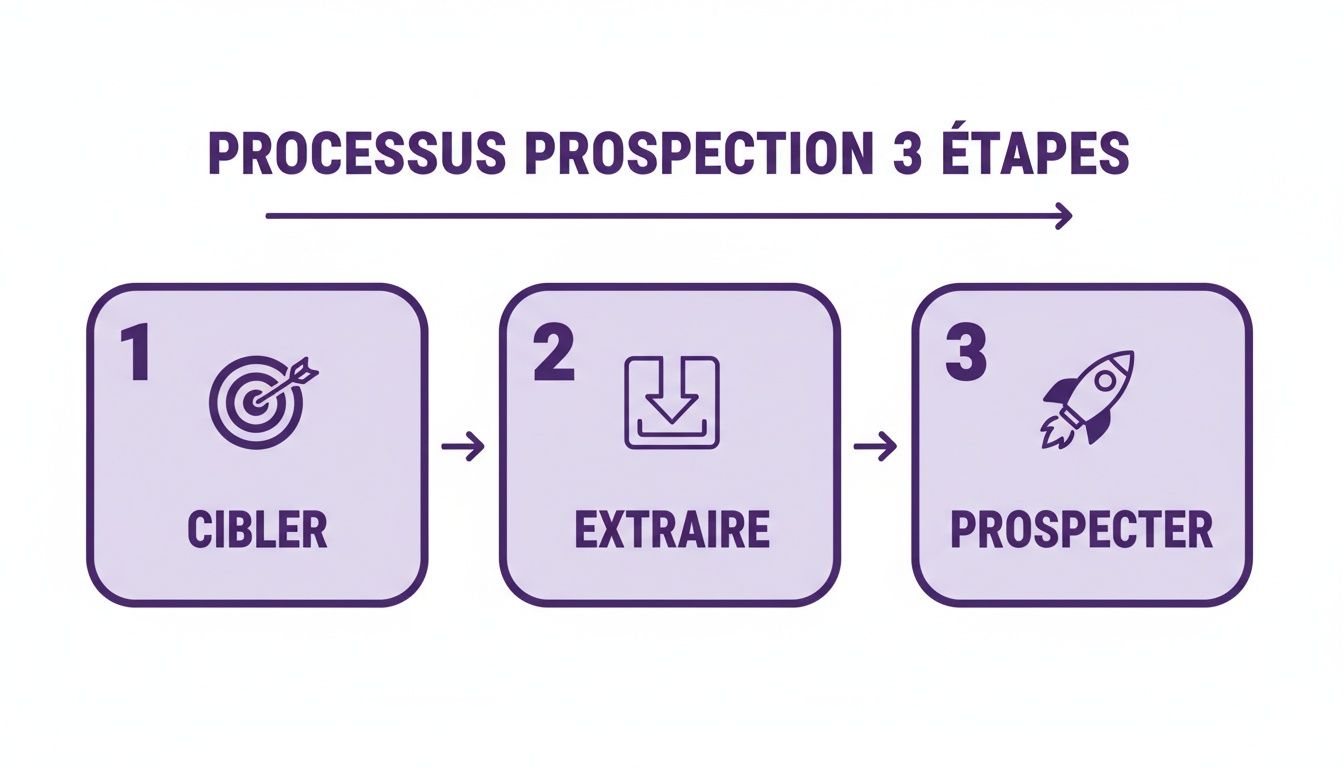 PROCESSUS PROSPECTION 3 ÉTAPES

1
CIBLER

2
EXTRAIRE

3
PROSPECTER